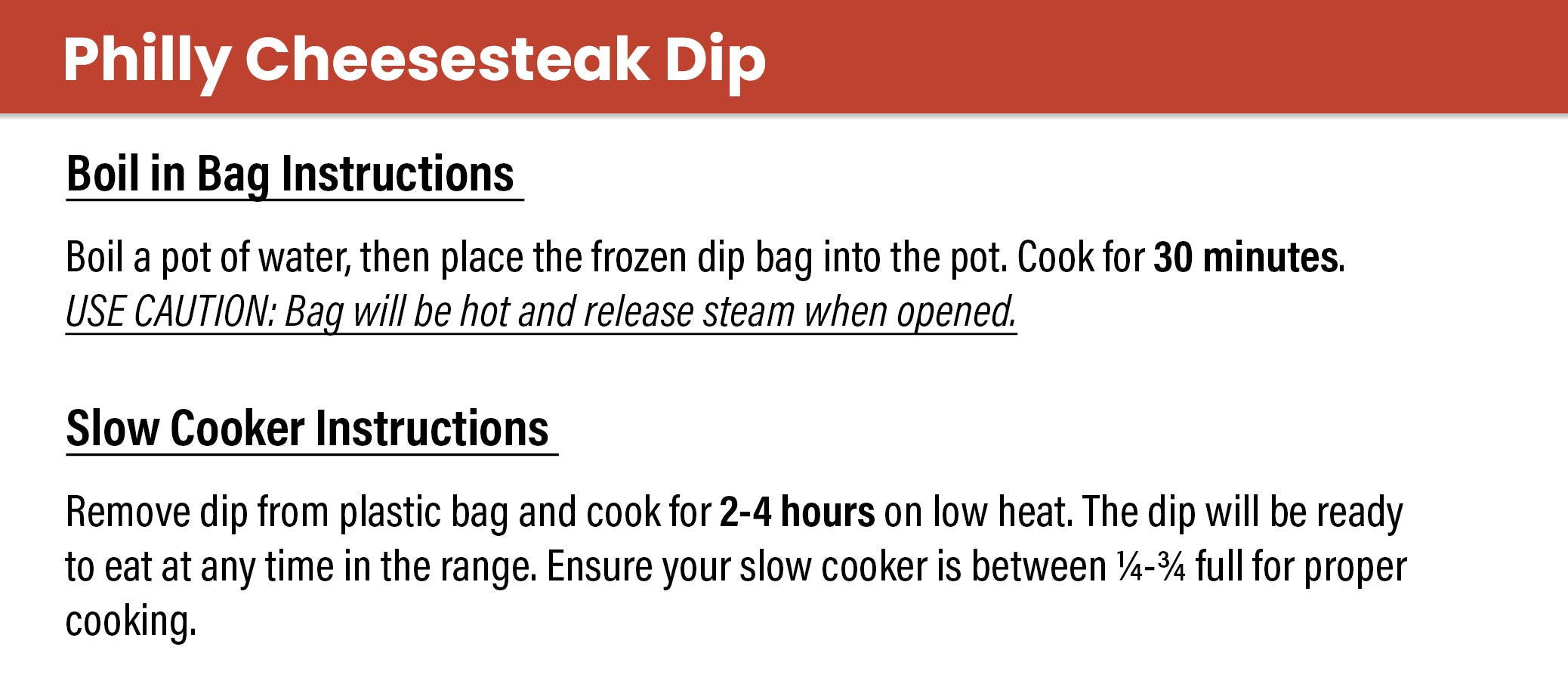 Philly Cheesesteak Dip

Boil in Bag Instructions

Boil a pot of water, then place the frozen dip bag into the pot. Cook for 30 minutes. USE CAUTION: Bag will be hot and release steam when opened.

Slow Cooker Instructions

Remove dip from plastic bag and cook for 2-4 hours on low heat. The dip will be ready to eat at any time in the range. Ensure your slow cooker is between ¼-¾ full for proper cooking.